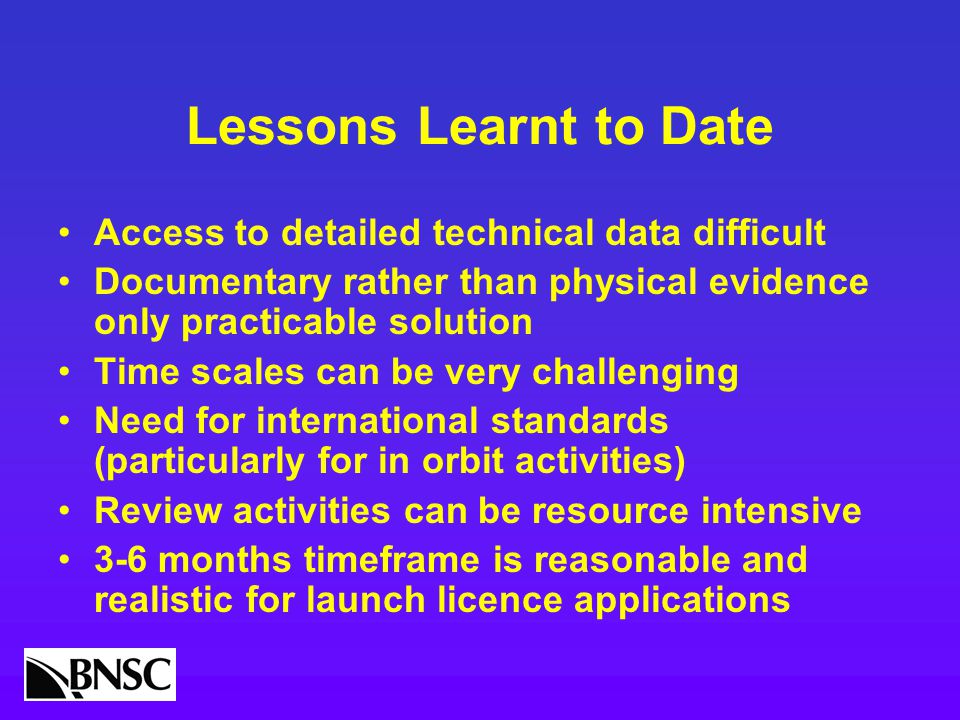 Lessons Learnt to Date

• Access to detailed technical data difficult
• Documentary rather than physical evidence only practicable solution
• Time scales can be very challenging
• Need for international standards (particularly for in orbit activities)
• Review activities can be resource intensive
• 3-6 months timeframe is reasonable and realistic for launch licence applications

BNSC